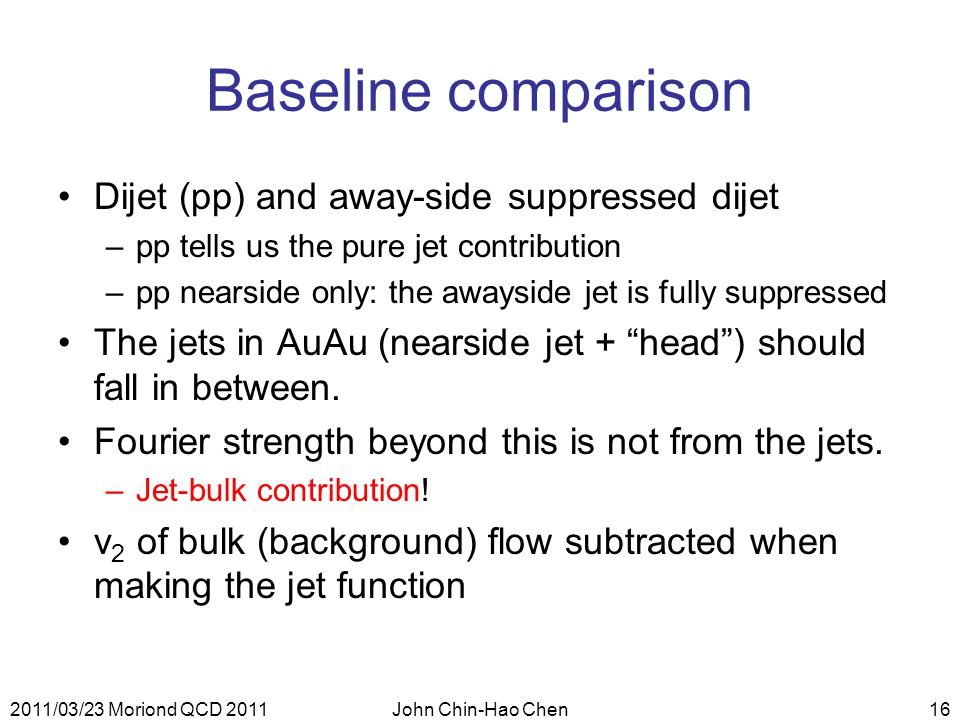 Baseline comparison

• Dijet (pp) and away-side suppressed dijet
– pp tells us the pure jet contribution
– pp nearside only: the awayside jet is fully suppressed

• The jets in AuAu (nearside jet + “head”) should fall in between.

• Fourier strength beyond this is not from the jets.
– Jet-bulk contribution!

• $v_2$ of bulk (background) flow subtracted when making the jet function

2011/03/23 Moriond QCD 2011 John Chin-Hao Chen 16